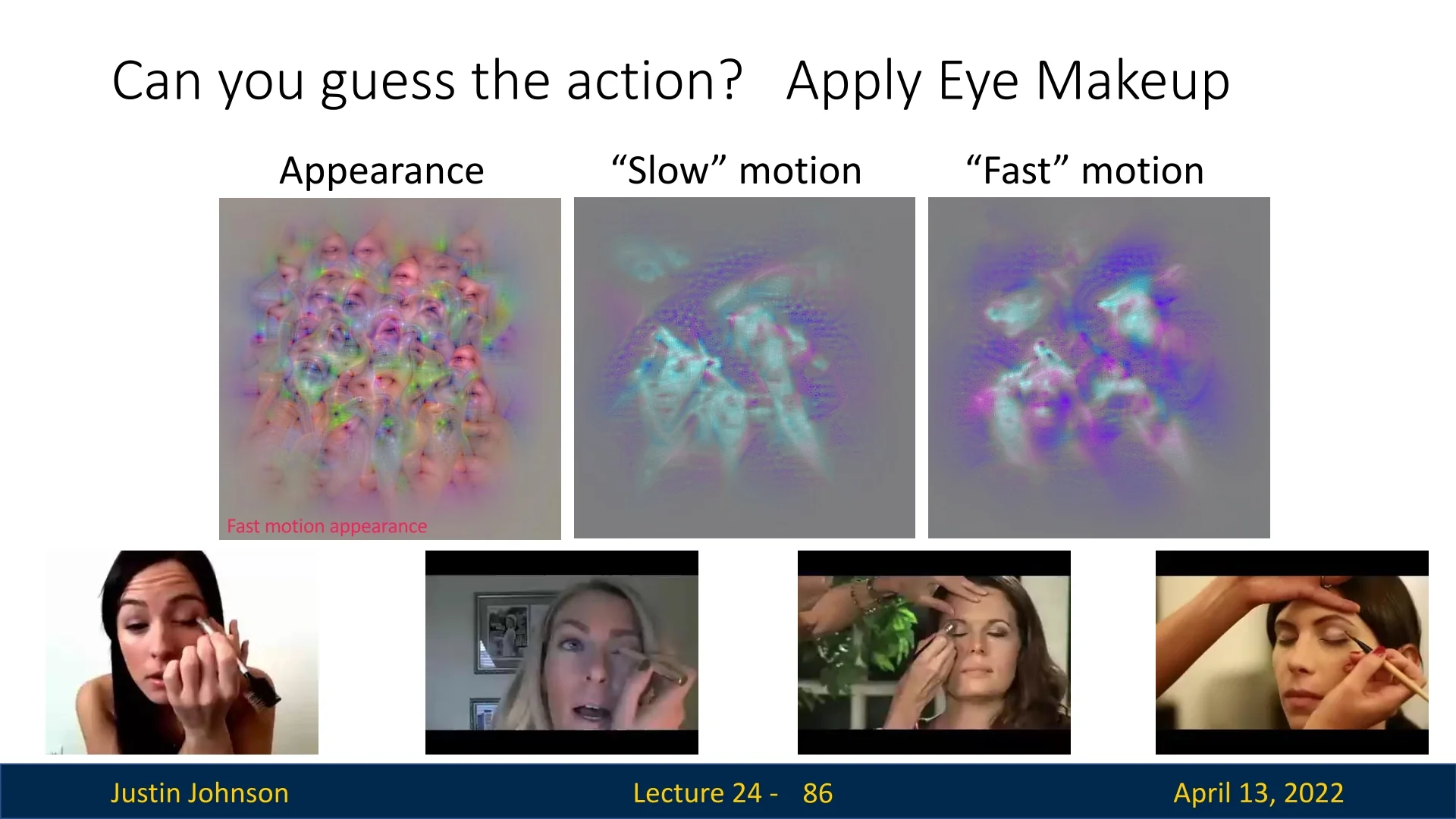 Can you guess the action? Apply Eye Makeup

Appearance

“Slow” motion

“Fast” motion

Fast motion appearance

Justin Johnson

Lecture 24 - 86

April 13, 2022